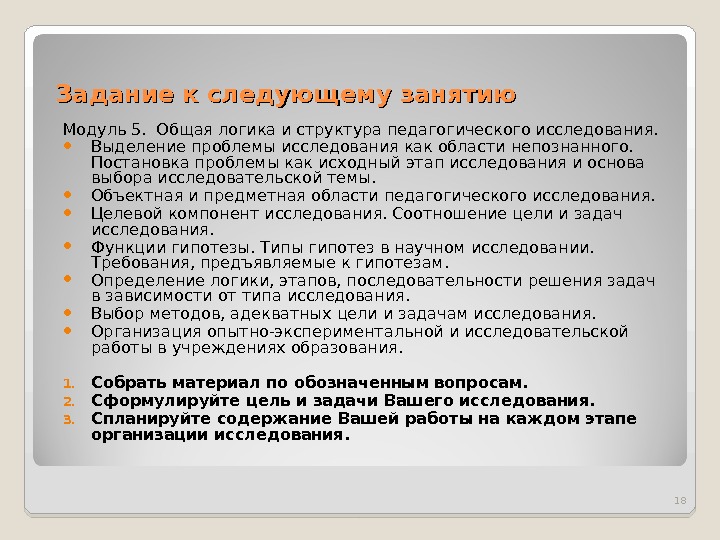 Задание к следующему занятию

Модуль 5. Общая логика и структура педагогического исследования.

- Выделение проблемы исследования как области непознанного. Постановка проблемы как исходный этап исследования и основа выбора исследовательской темы.
- Объектная и предметная области педагогического исследования.
- Целевой компонент исследования. Соотношение цели и задач исследования.
- Функции гипотезы. Типы гипотез в научном исследовании. Требования, предъявляемые к гипотезам.
- Определение логики, этапов, последовательности решения задач в зависимости от типа исследования.
- Выбор методов, адекватных цели и задачам исследования.
- Организация опытно-экспериментальной и исследовательской работы в учреждениях образования.

1. Собрать материал по обозначенным вопросам.
2. Сформулируйте цель и задачи Вашего исследования.
3. Спланируйте содержание Вашей работы на каждом этапе организации исследования.

18